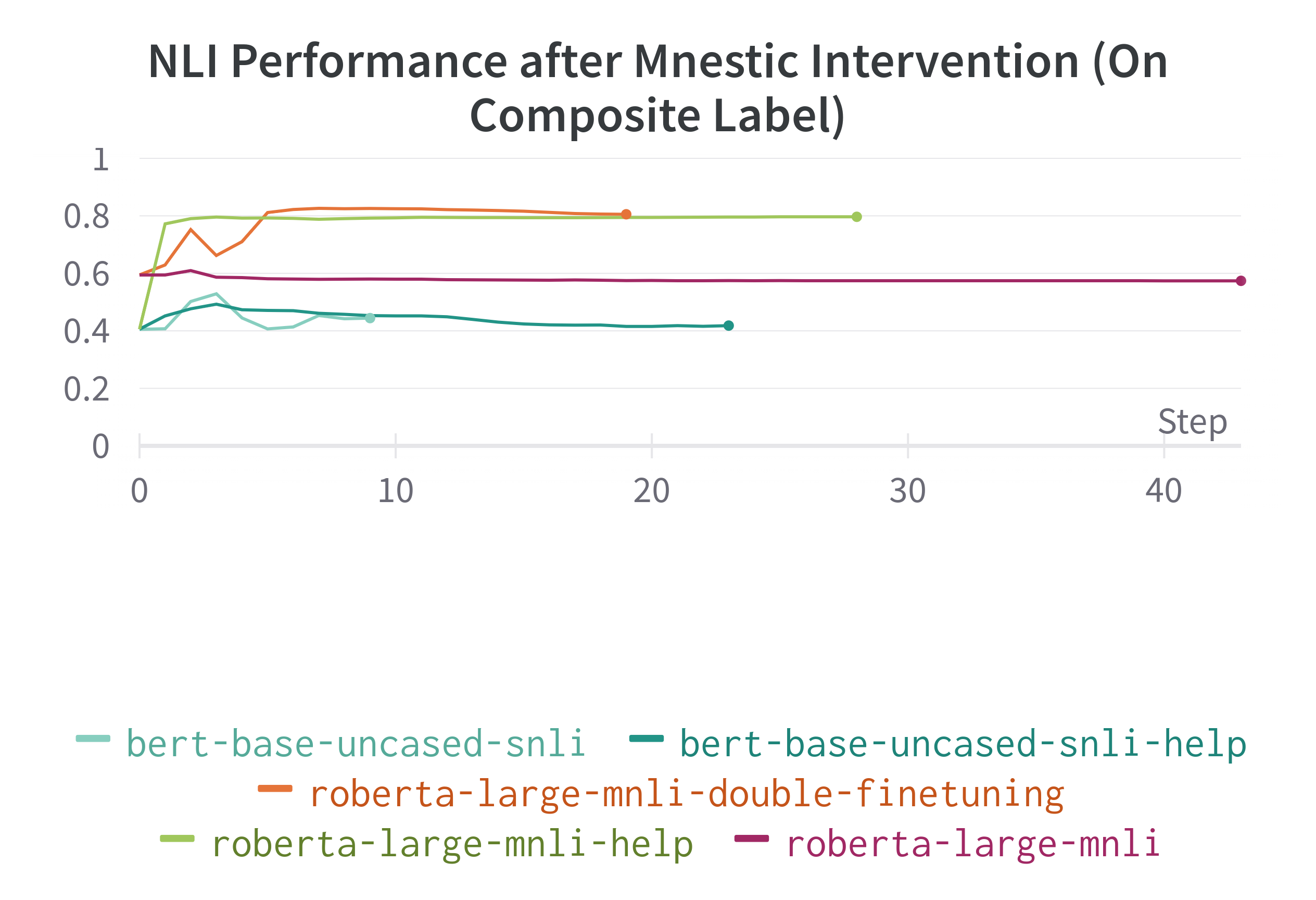 NLI Performance after Mnestic Intervention (On Composite Label)

1
0.8
0.6
0.4
0.2
0

Step

0
10
20
30
40

bert-base-uncased-snli
bert-base-uncased-snli-help
roberta-large-mnli-double-finetuning
roberta-large-mnli-help
roberta-large-mnli